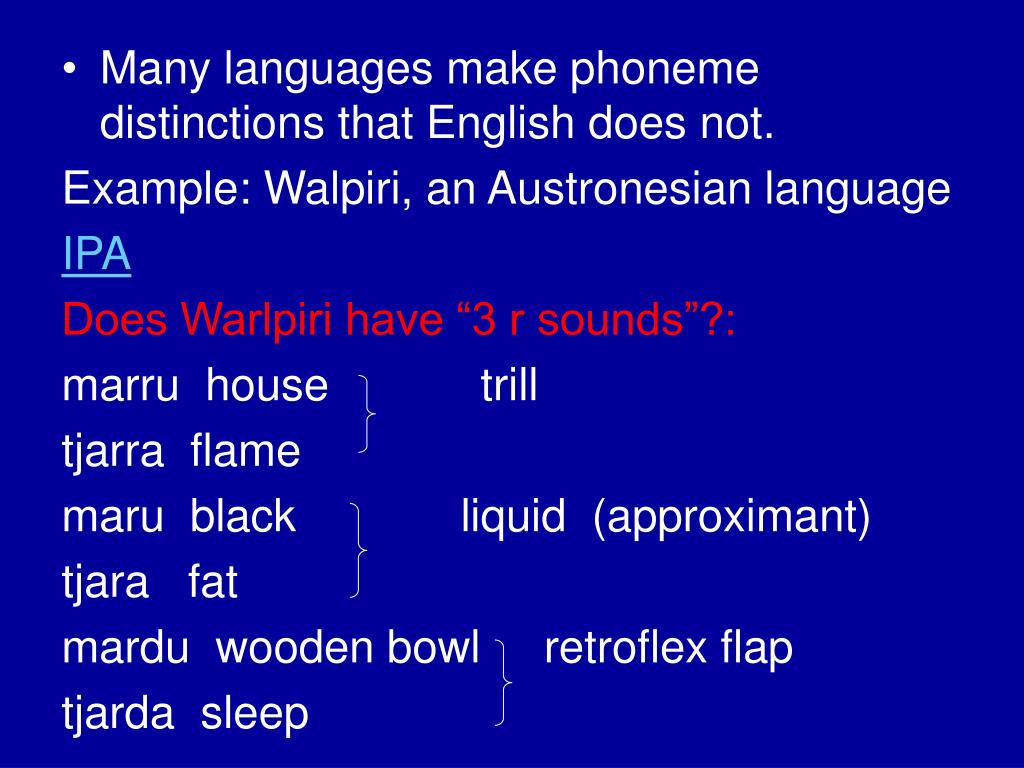 • Many languages make phoneme distinctions that English does not.

Example: Walpiri, an Austronesian language

IPA

Does Warlpiri have “3 r sounds”?:

marru house trill
tjarra flame

maru black liquid (approximant)
tjara fat

mardu wooden bowl retroflex flap
tjarda sleep